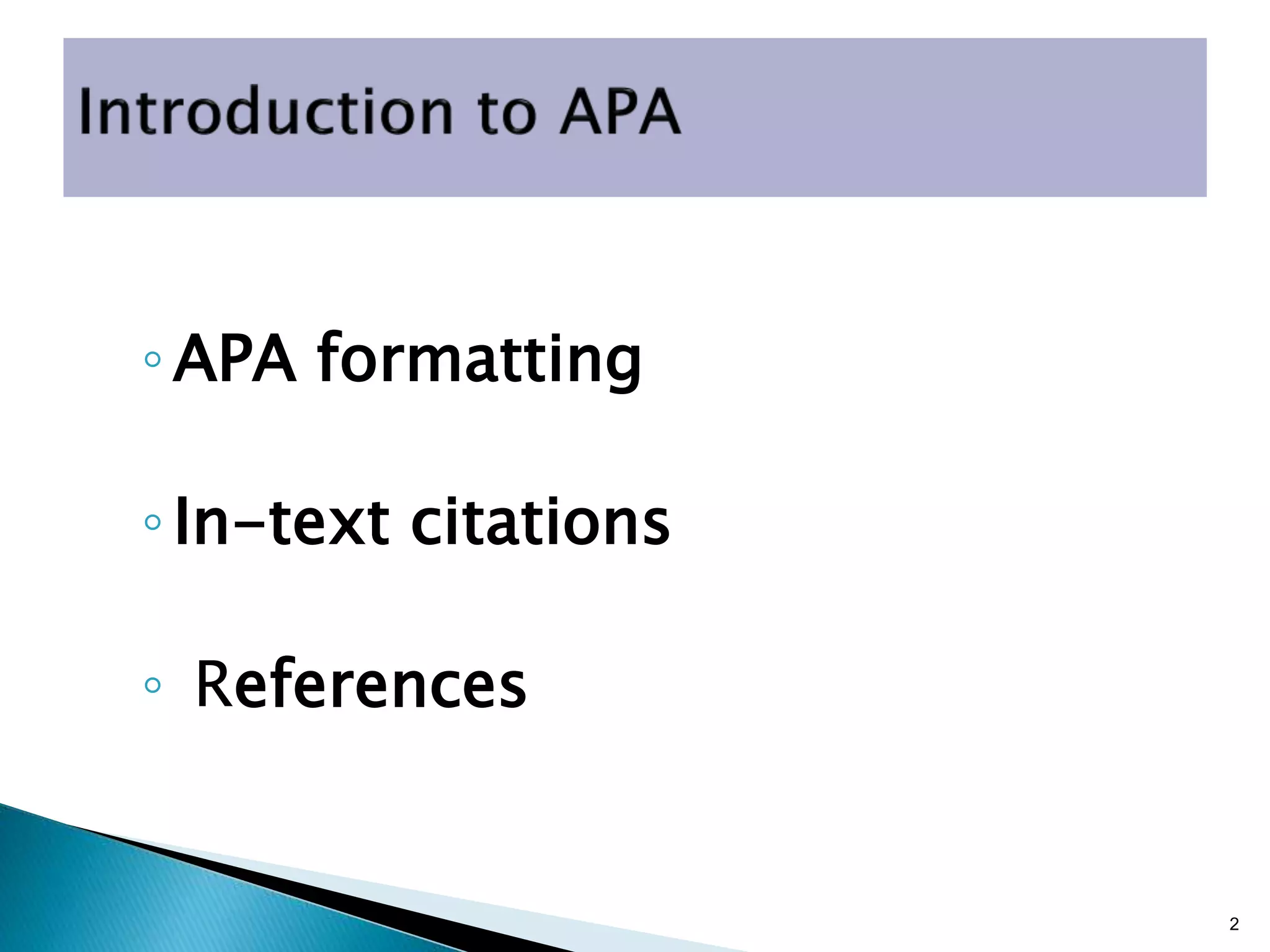 Introduction to APA

◦ APA formatting

◦ In-text citations

◦ References

2